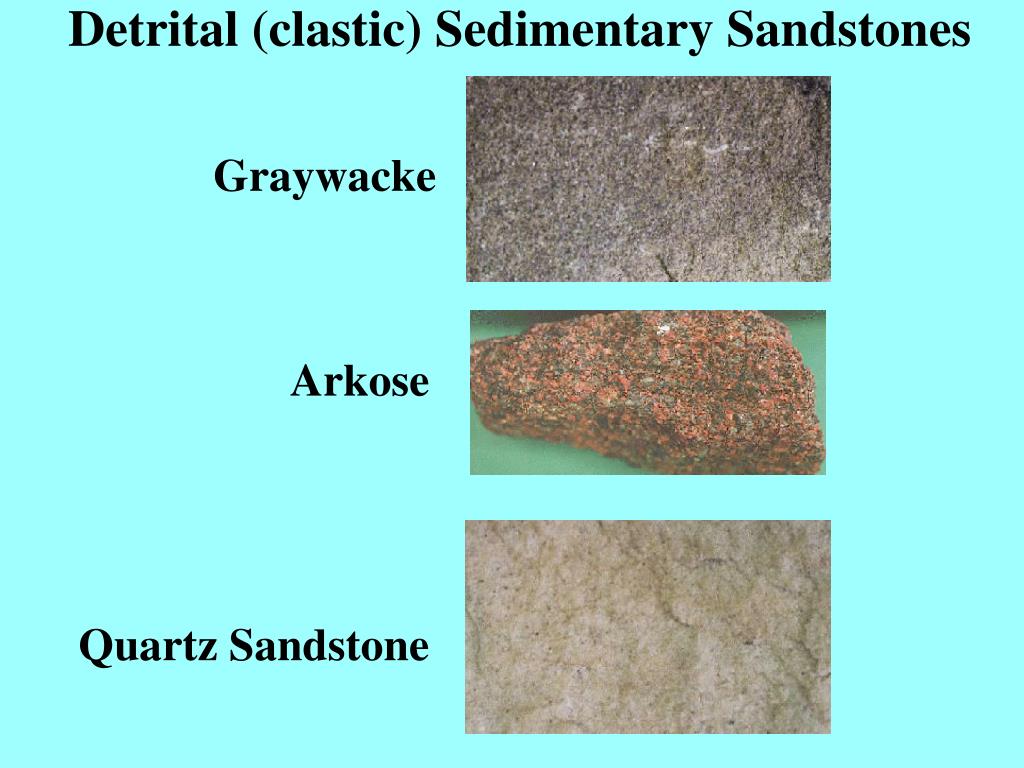 Detrital (clastic) Sedimentary Sandstones

Graywacke

Arkose

Quartz Sandstone